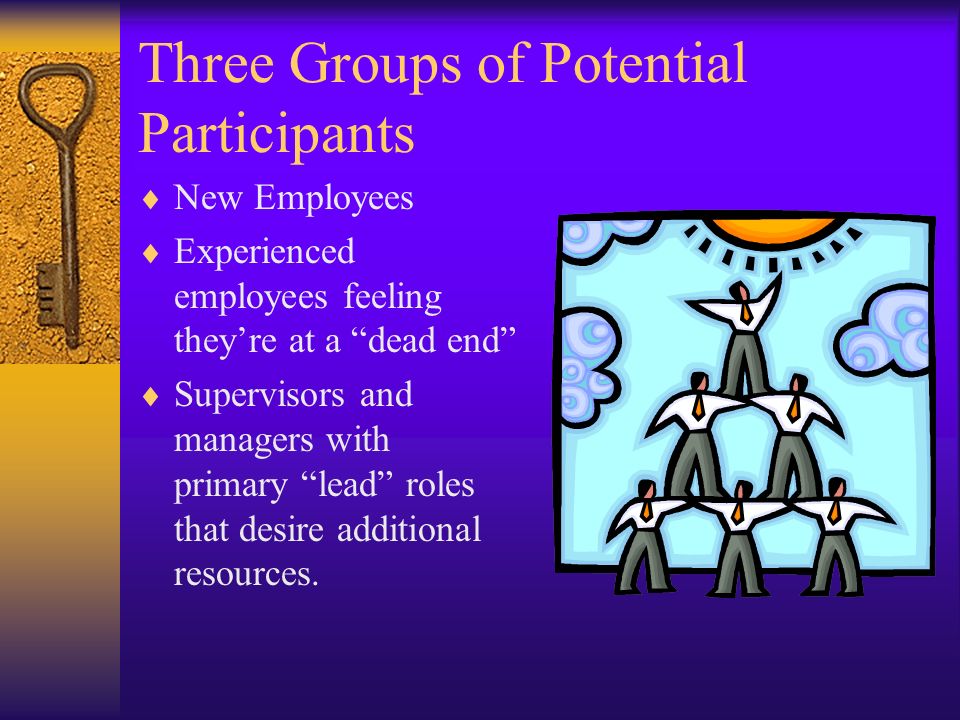 Three Groups of Potential Participants

♦ New Employees
♦ Experienced employees feeling they’re at a “dead end”
♦ Supervisors and managers with primary “lead” roles that desire additional resources.